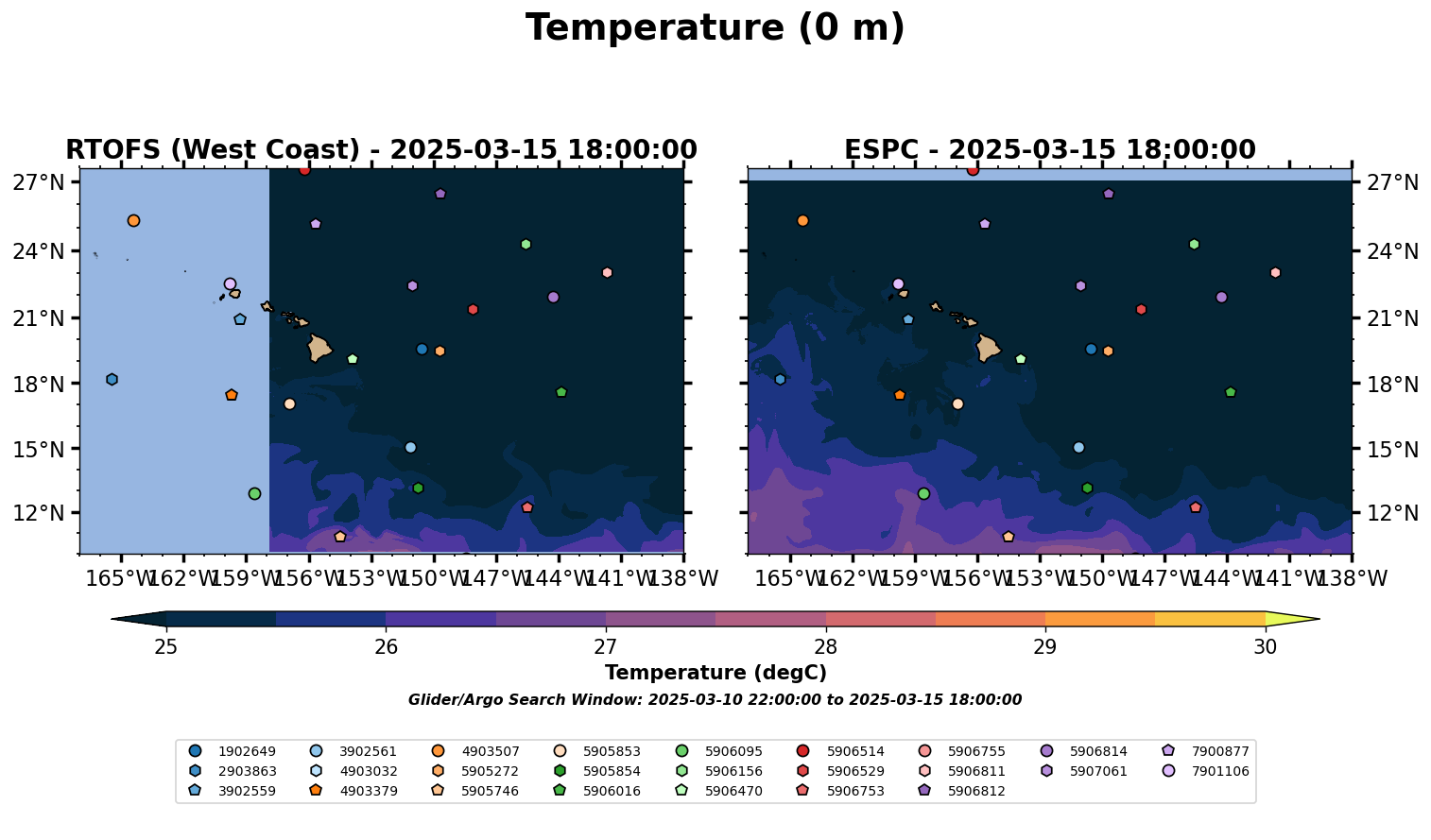 Temperature (0 m)

RTOFS (West Coast) - 2025-03-15 18:00:00

27°N
24°N
21°N
18°N
15°N
12°N

165°W 162°W 159°W 156°W 153°W 150°W 147°W 144°W 141°W 138°W

ESPC - 2025-03-15 18:00:00

27°N
24°N
21°N
18°N
15°N
12°N

165°W 162°W 159°W 156°W 153°W 150°W 147°W 144°W 141°W 138°W

25 26 27 28 29 30

Temperature (degC)

Glider/Argo Search Window: 2025-03-10 22:00:00 to 2025-03-15 18:00:00

1902649
2903863
3902559
3902561
4903032
4903379
4903507
5905272
5905746
5905853
5905854
5906016
5906095
5906156
5906470
5906514
5906529
5906753
5906755
5906811
5906812
5906814
5907061
7900877
7901106